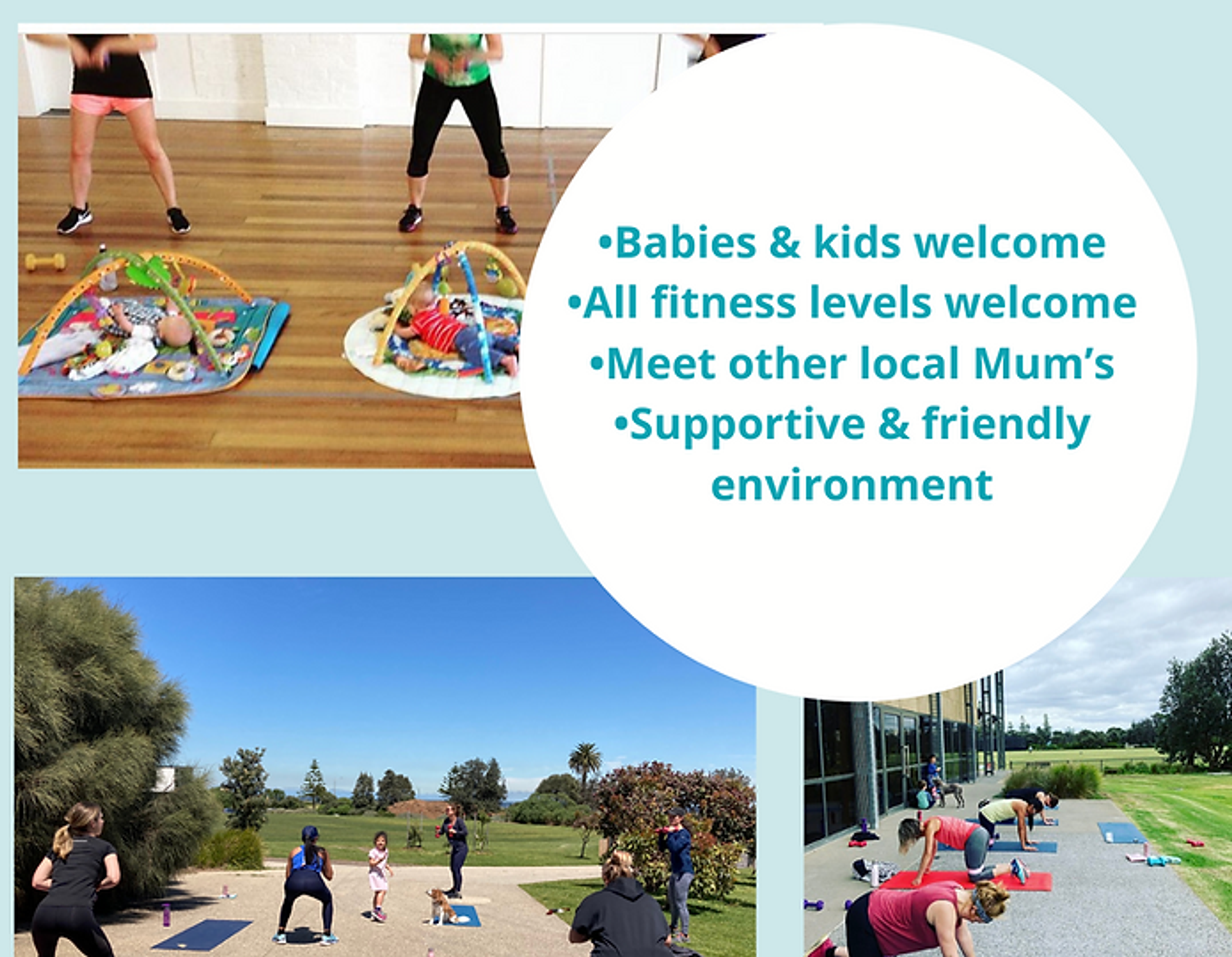 •Babies & kids welcome
•All fitness levels welcome
•Meet other local Mum's
•Supportive & friendly environment